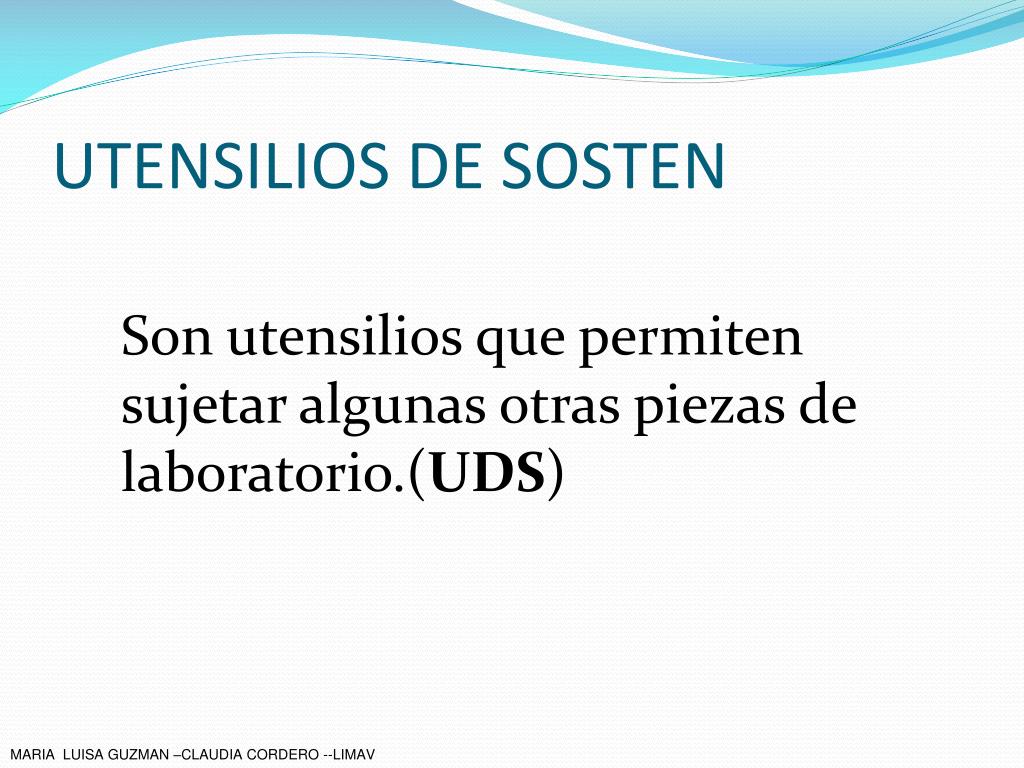 UTENSILIOS DE SOSTEN

Son utensilios que permiten sujetar algunas otras piezas de laboratorio.(UDS)

MARIA LUISA GUZMAN –CLAUDIA CORDERO --LIMAV